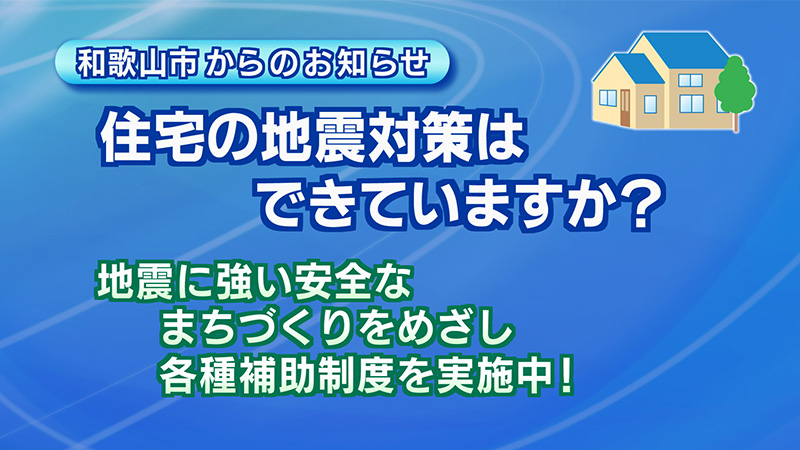 和歌山市からのお知らせ

住宅の地震対策は
できていますか？

地震に強い安全な
まちづくりをめざし
各種補助制度を実施中！